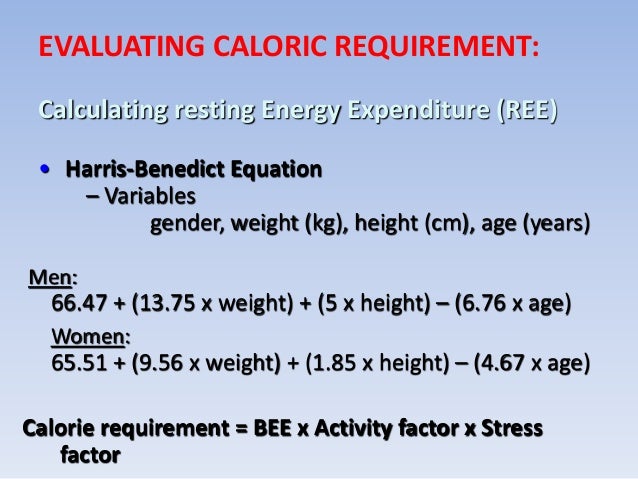 EVALUATING CALORIC REQUIREMENT:

Calculating resting Energy Expenditure (REE)

• Harris-Benedict Equation
– Variables
gender, weight (kg), height (cm), age (years)

Men:
66.47 + (13.75 x weight) + (5 x height) – (6.76 x age)

Women:
65.51 + (9.56 x weight) + (1.85 x height) – (4.67 x age)

Calorie requirement = BEE x Activity factor x Stress factor